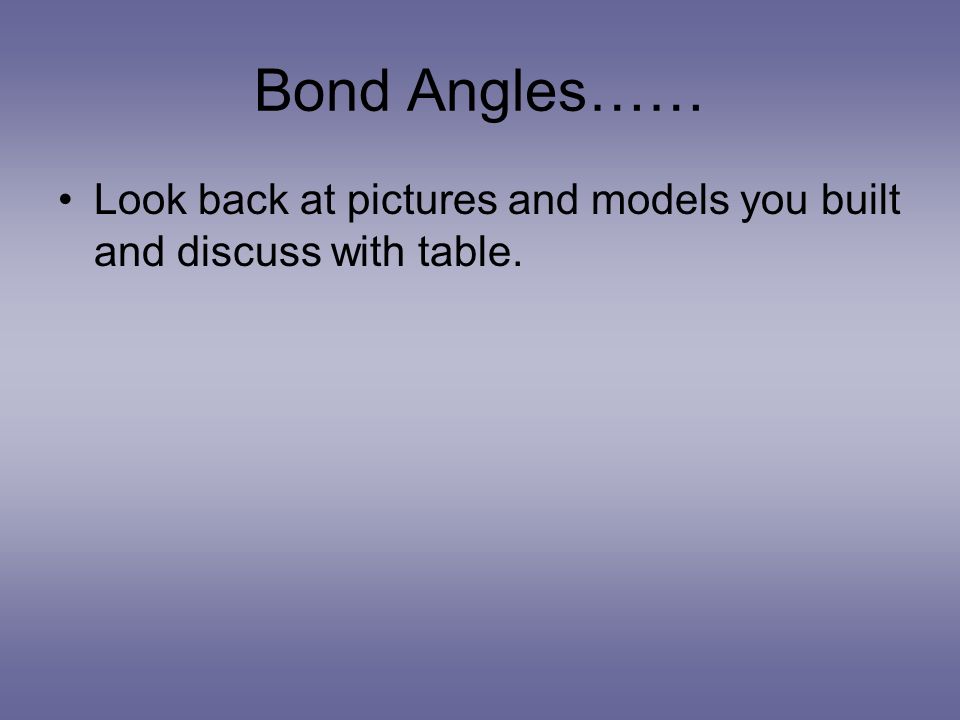 Bond Angles……

• Look back at pictures and models you built and discuss with table.